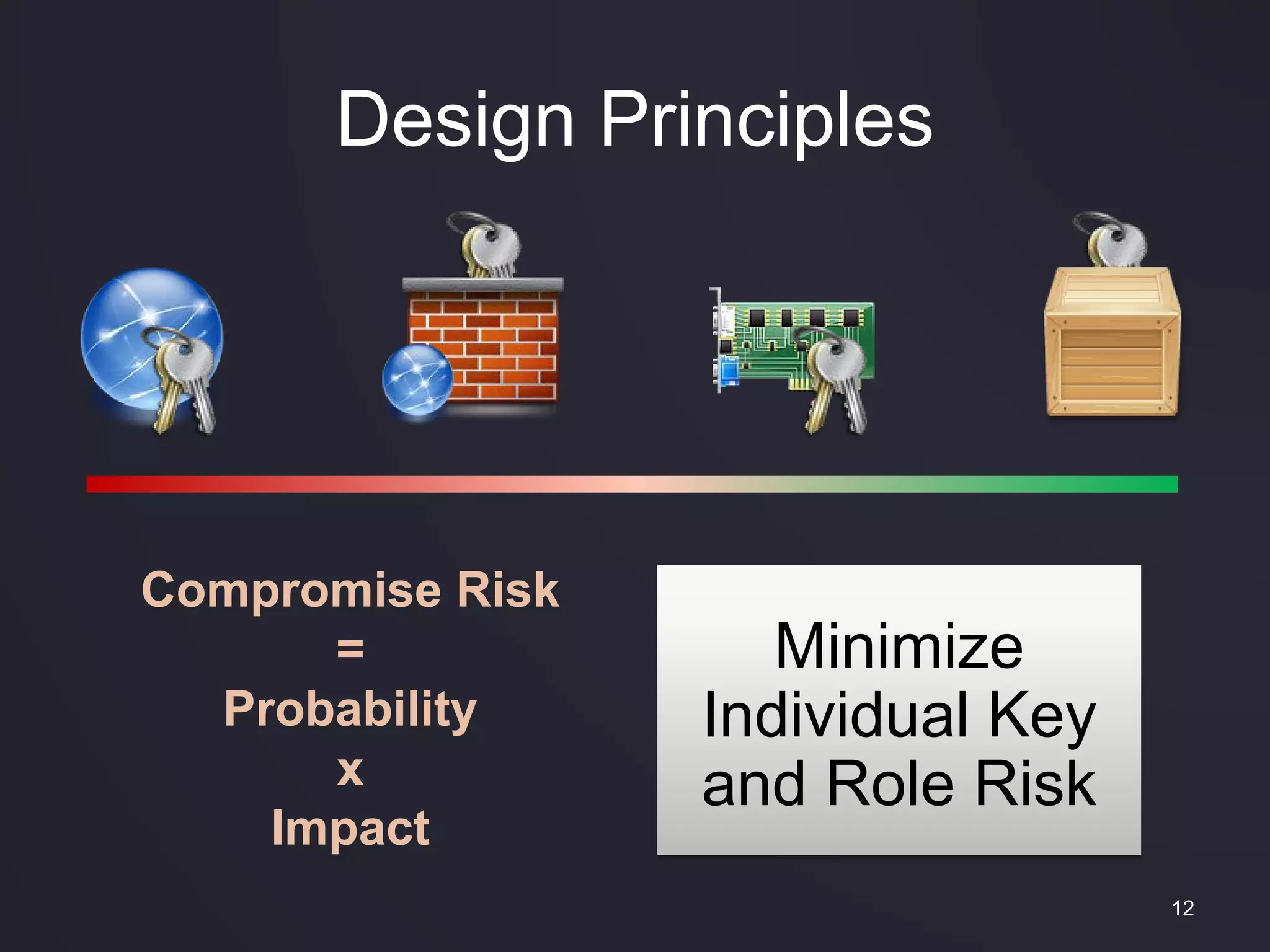 Design Principles

Compromise Risk
=
Probability
x
Impact

Minimize Individual Key and Role Risk

12